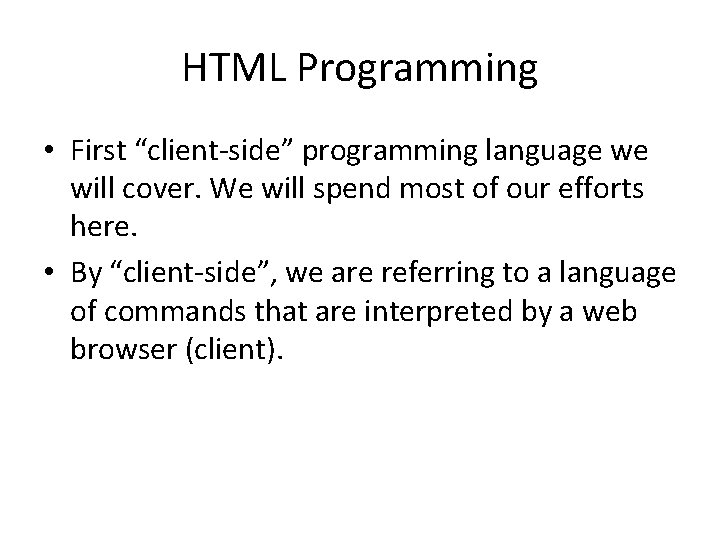 HTML Programming

• First “client-side” programming language we will cover. We will spend most of our efforts here.
• By “client-side”, we are referring to a language of commands that are interpreted by a web browser (client).